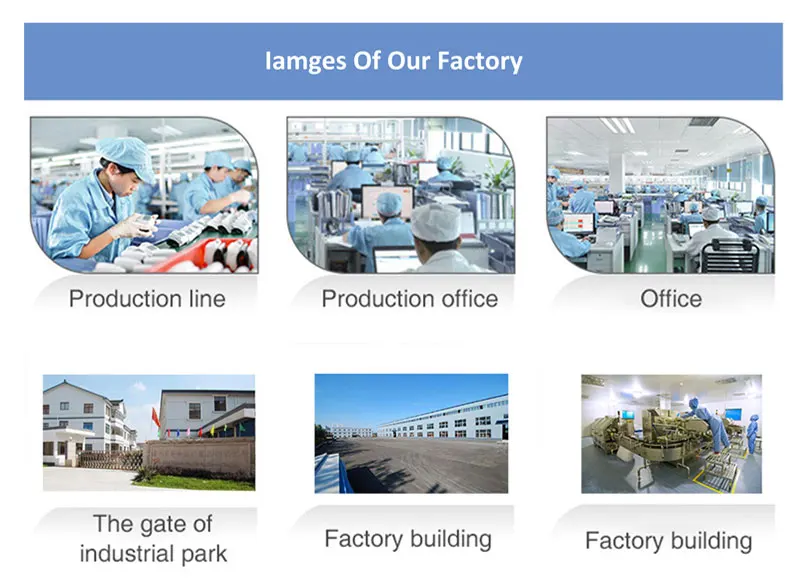 Iamges Of Our Factory

Production line

Production office

Office

The gate of industrial park

Factory building

Factory building